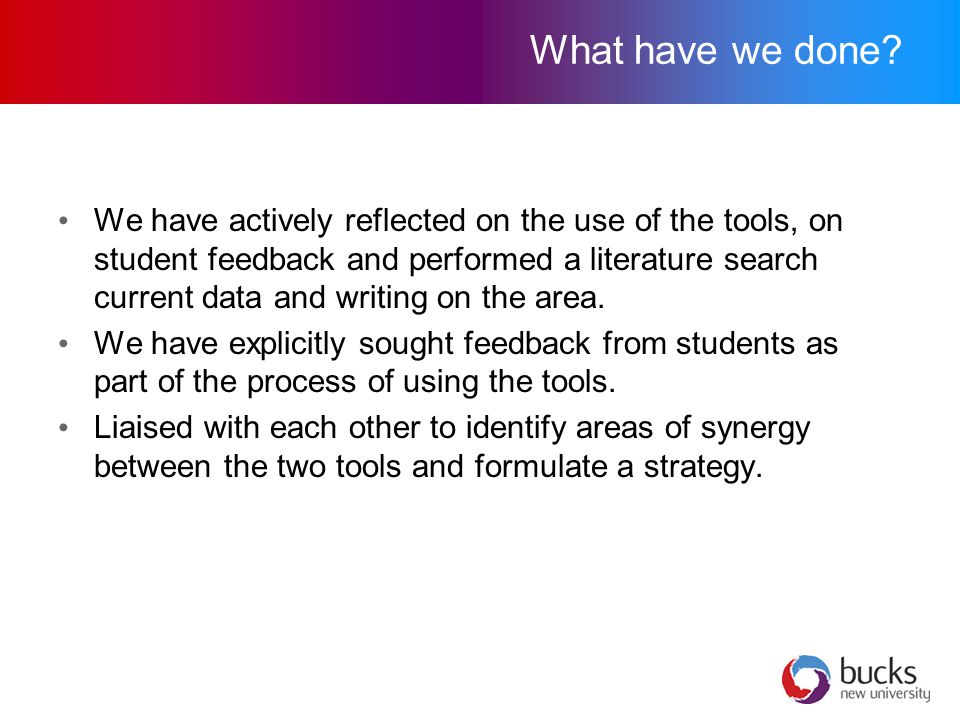 What have we done?

• We have actively reflected on the use of the tools, on student feedback and performed a literature search current data and writing on the area.
• We have explicitly sought feedback from students as part of the process of using the tools.
• Liaised with each other to identify areas of synergy between the two tools and formulate a strategy.

bucks
new university